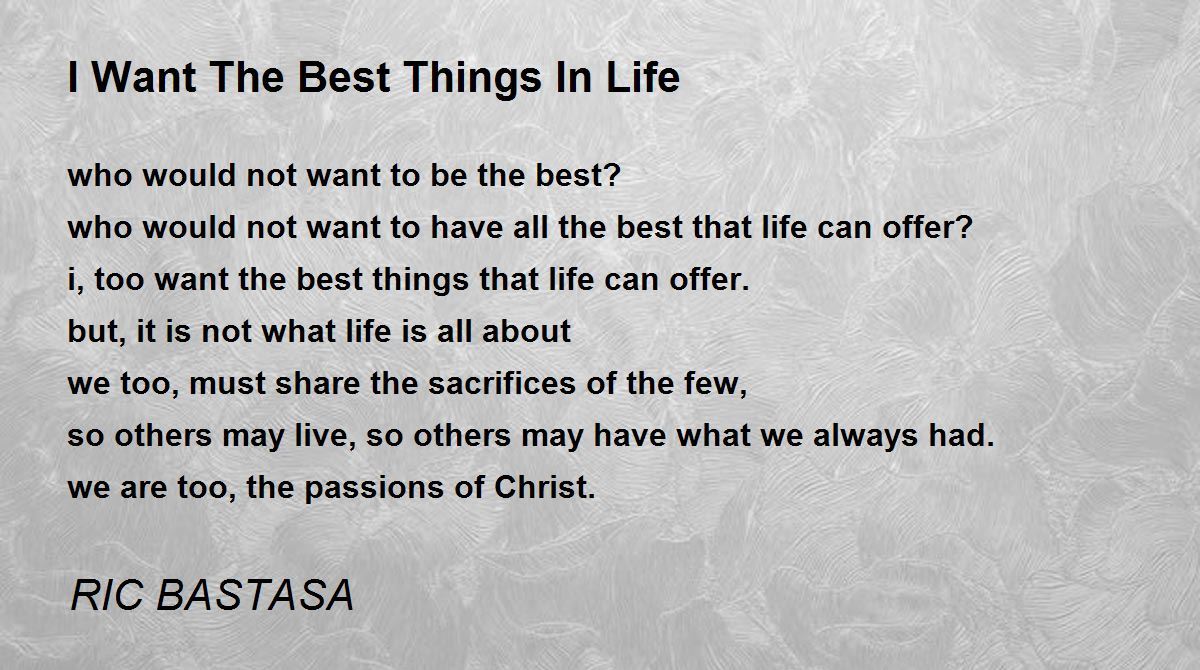 I Want The Best Things In Life

who would not want to be the best?
who would not want to have all the best that life can offer?
i, too want the best things that life can offer.
but, it is not what life is all about
we too, must share the sacrifices of the few,
so others may live, so others may have what we always had.
we are too, the passions of Christ.

RIC BASTASA